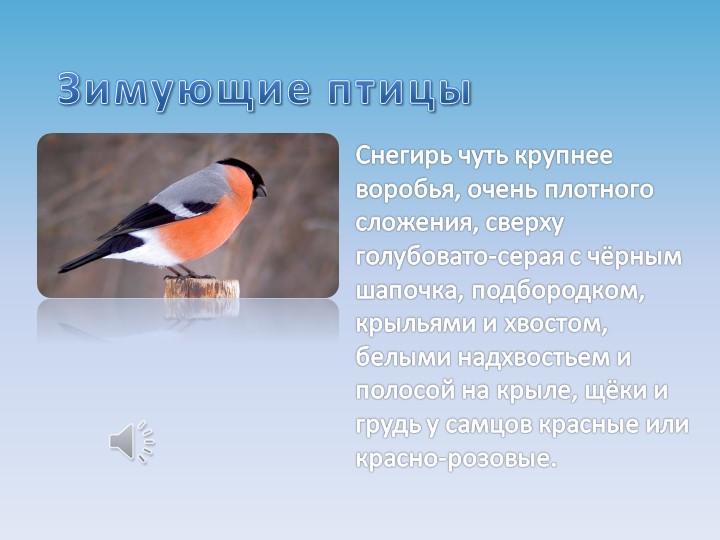 Зимующие птицы

Снегирь чуть крупнее воробья, очень плотного сложения, сверху голубовато-серая с чёрным шапочка, подбородком, крыльями и хвостом, белыми надхвостьем и полосой на крыле, щёки и грудь у самцов красные или красно-розовые.